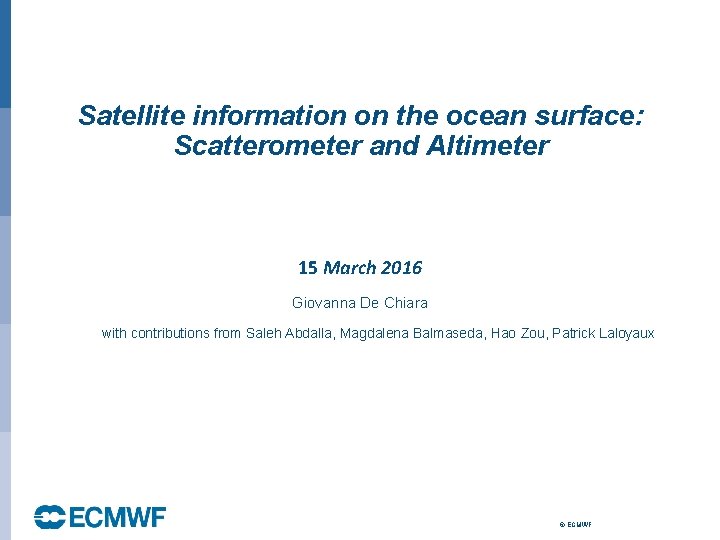 Satellite information on the ocean surface: Scatterometer and Altimeter

15 March 2016

Giovanna De Chiara

with contributions from Saleh Abdalla, Magdalena Balmaseda, Hao Zou, Patrick Laloyaux

ECMWF

© ECMWF